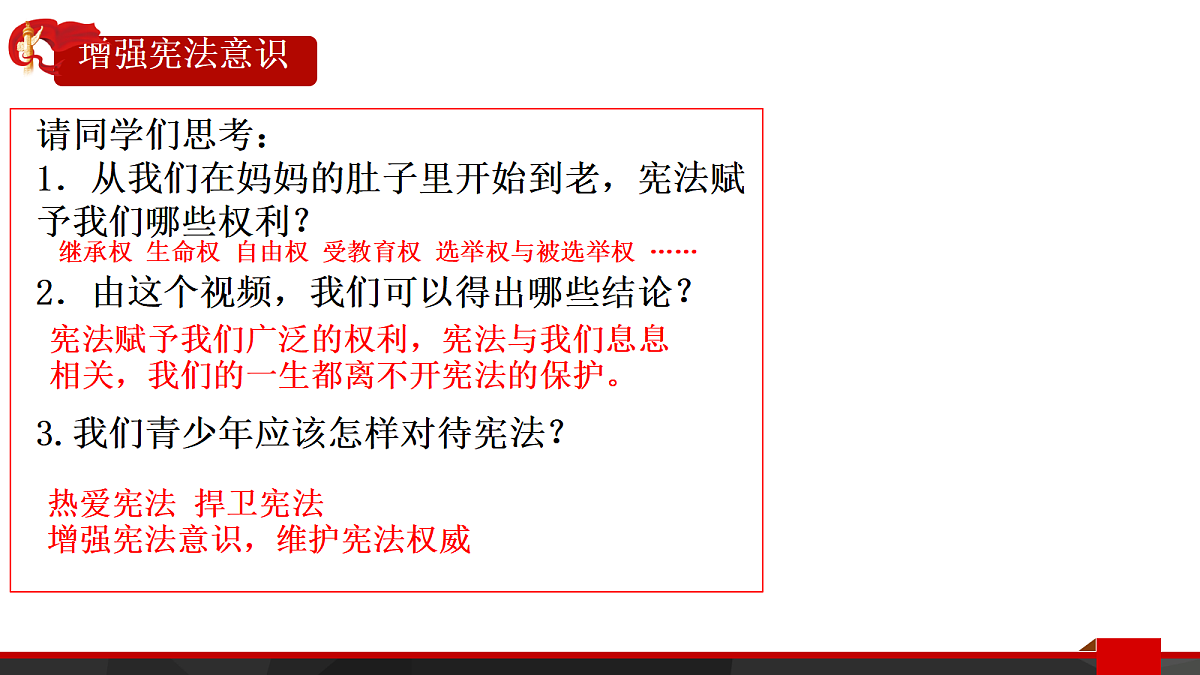 增强宪法意识

请同学们思考：
1．从我们在妈妈的肚子里开始到老，宪法赋予我们哪些权利？
继承权 生命权 自由权 受教育权 选举权与被选举权 ……
2．由这个视频，我们可以得出哪些结论？
宪法赋予我们广泛的权利，宪法与我们息息相关，我们的一生都离不开宪法的保护。
3.我们青少年应该怎样对待宪法？
热爱宪法 捍卫宪法
增强宪法意识，维护宪法权威